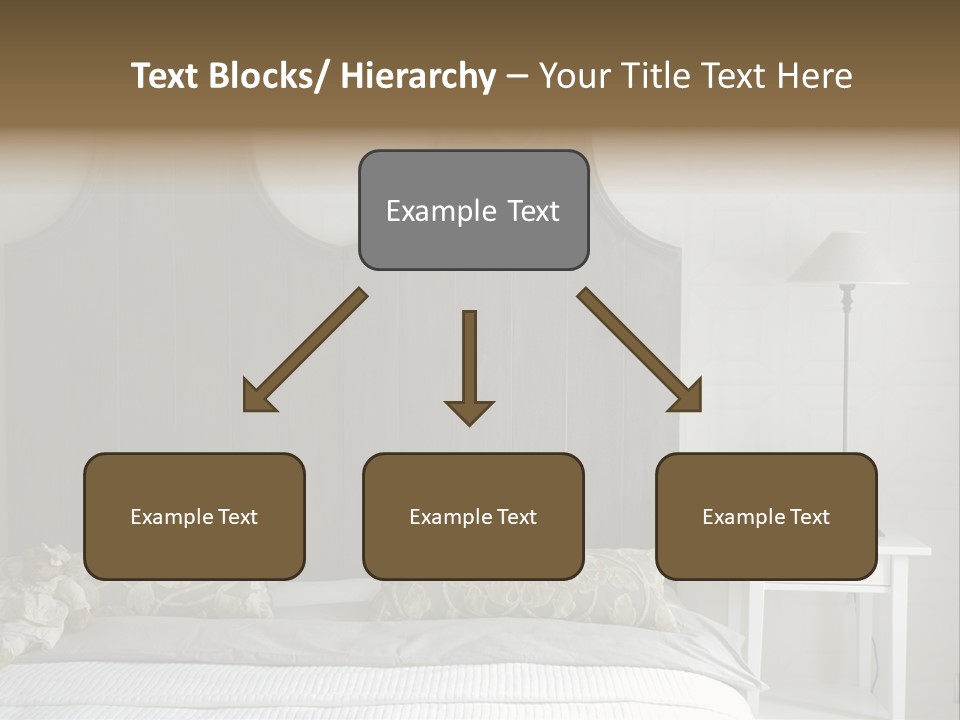 Text Blocks/ Hierarchy – Your Title Text Here

Example Text

Example Text

Example Text

Example Text